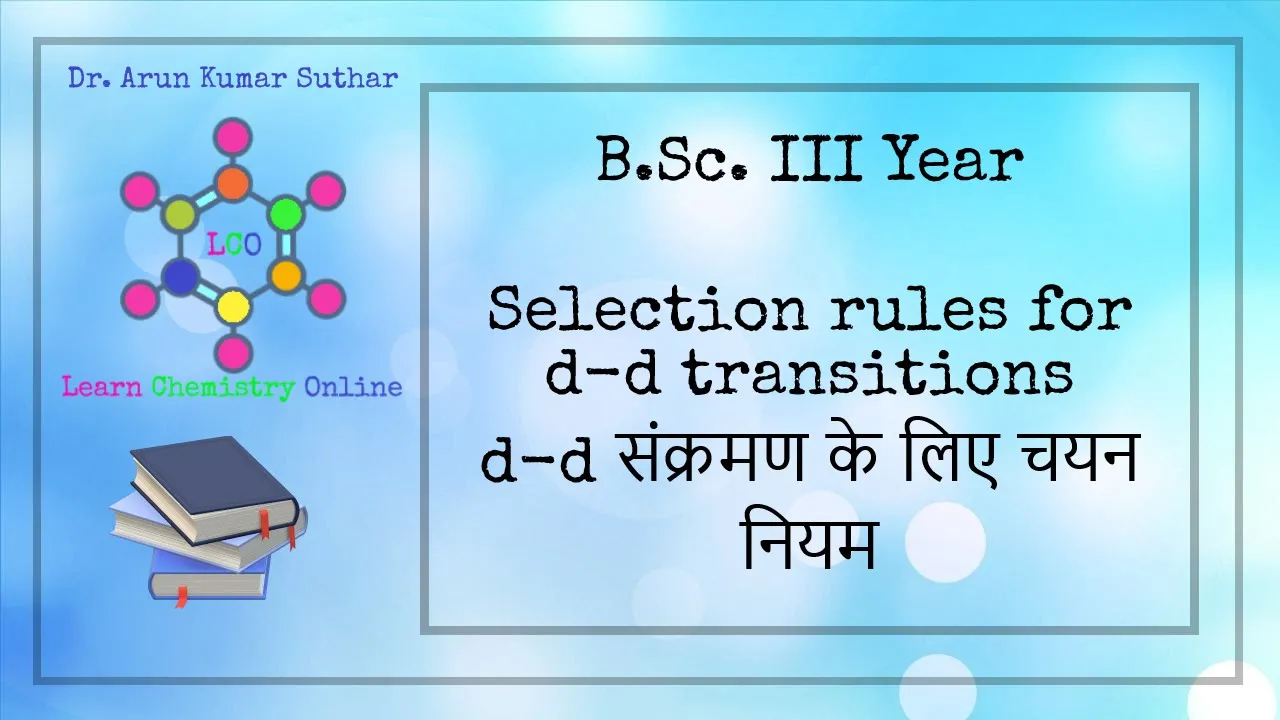 Dr. Arun Kumar Suthar

LCO

Learn Chemistry Online

B.Sc. III Year

Selection rules for d-d transitions

d-d संक्रमण के लिए चयन नियम